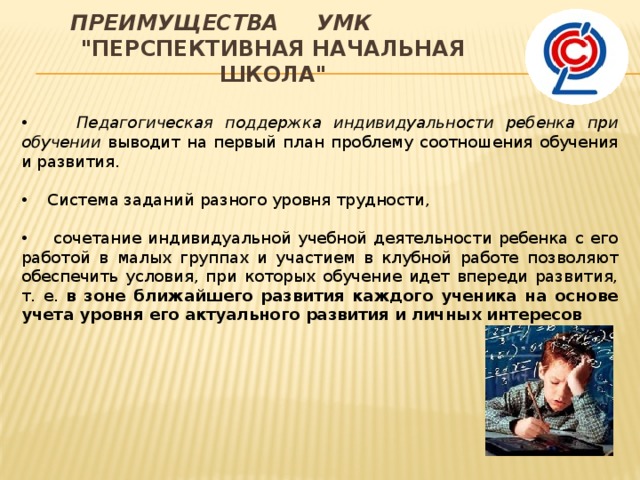 ПРЕИМУЩЕСТВА УМК "ПЕРСПЕКТИВНАЯ НАЧАЛЬНАЯ ШКОЛА"

• Педагогическая поддержка индивидуальности ребенка при обучении выводит на первый план проблему соотношения обучения и развития.

• Система заданий разного уровня трудности,

• сочетание индивидуальной учебной деятельности ребенка с его работой в малых группах и участием в клубной работе позволяют обеспечить условия, при которых обучение идет впереди развития, т. е. в зоне ближайшего развития каждого ученика на основе учета уровня его актуального развития и личных интересов